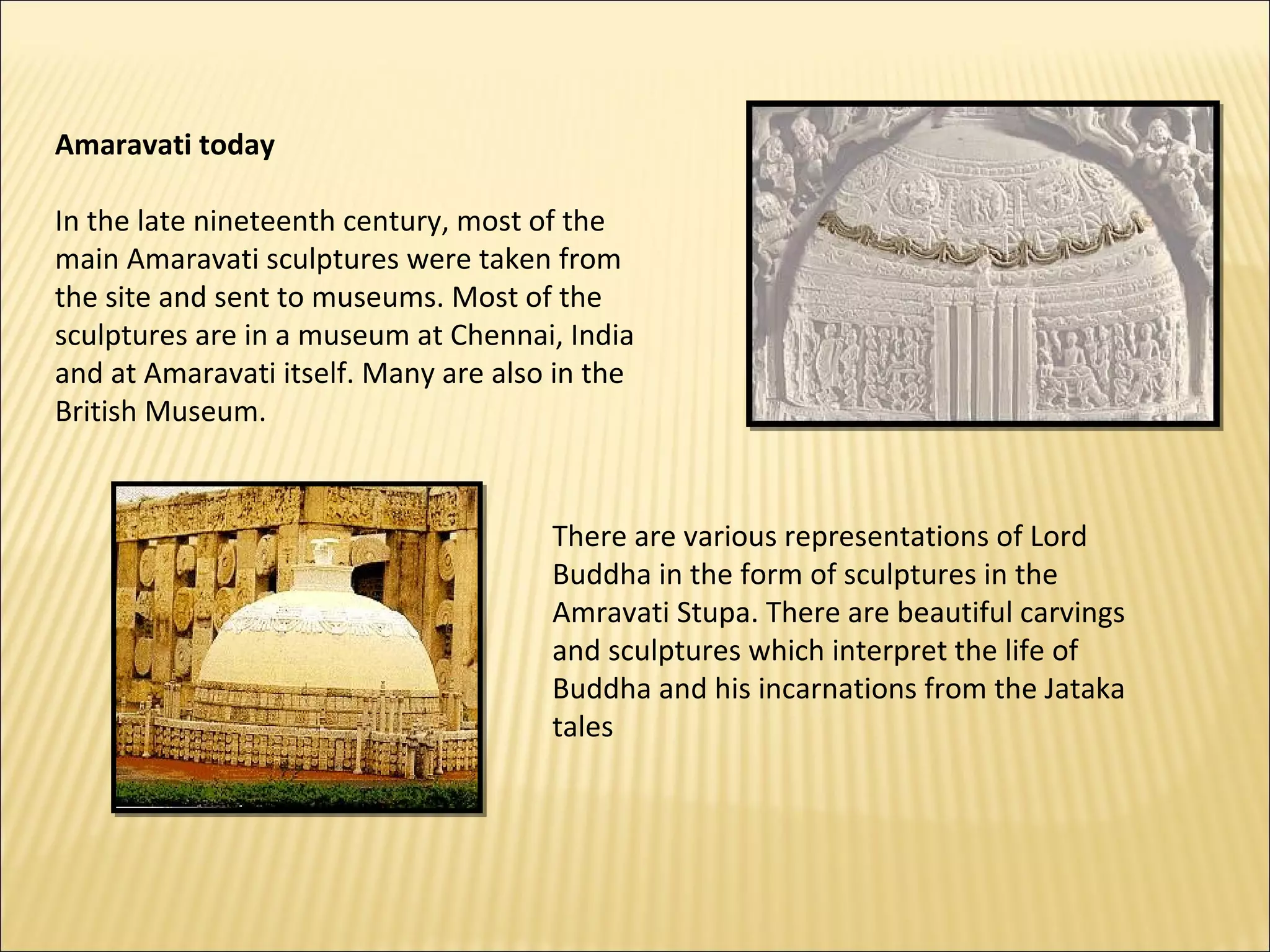 Amaravati today

In the late nineteenth century, most of the main Amaravati sculptures were taken from the site and sent to museums. Most of the sculptures are in a museum at Chennai, India and at Amaravati itself. Many are also in the British Museum.

There are various representations of Lord Buddha in the form of sculptures in the Amravati Stupa. There are beautiful carvings and sculptures which interpret the life of Buddha and his incarnations from the Jataka tales